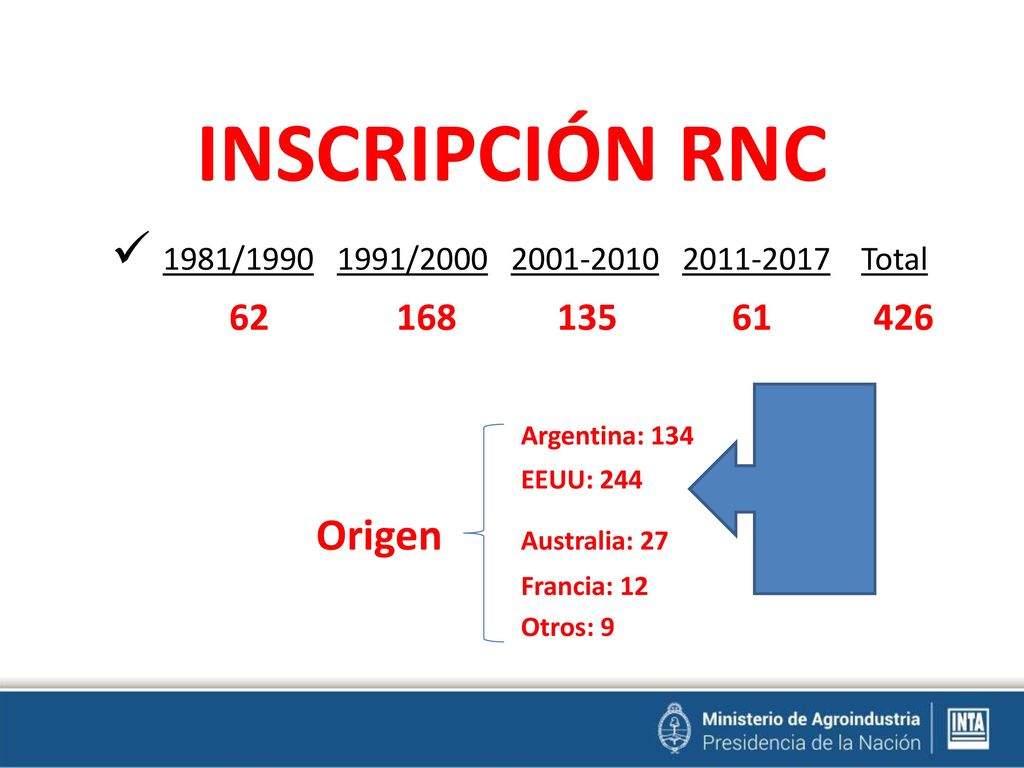 INSCRIPCIÓN RNC

| 1981/1990 | 1991/2000 | 2001-2010 | 2011-2017 | Total |
|---|---|---|---|---|
| 62 | 168 | 135 | 61 | 426 |

Origen

Argentina: 134

EEUU: 244

Australia: 27

Francia: 12

Otros: 9

Ministerio de Agroindustria
Presidencia de la Nación

INTA